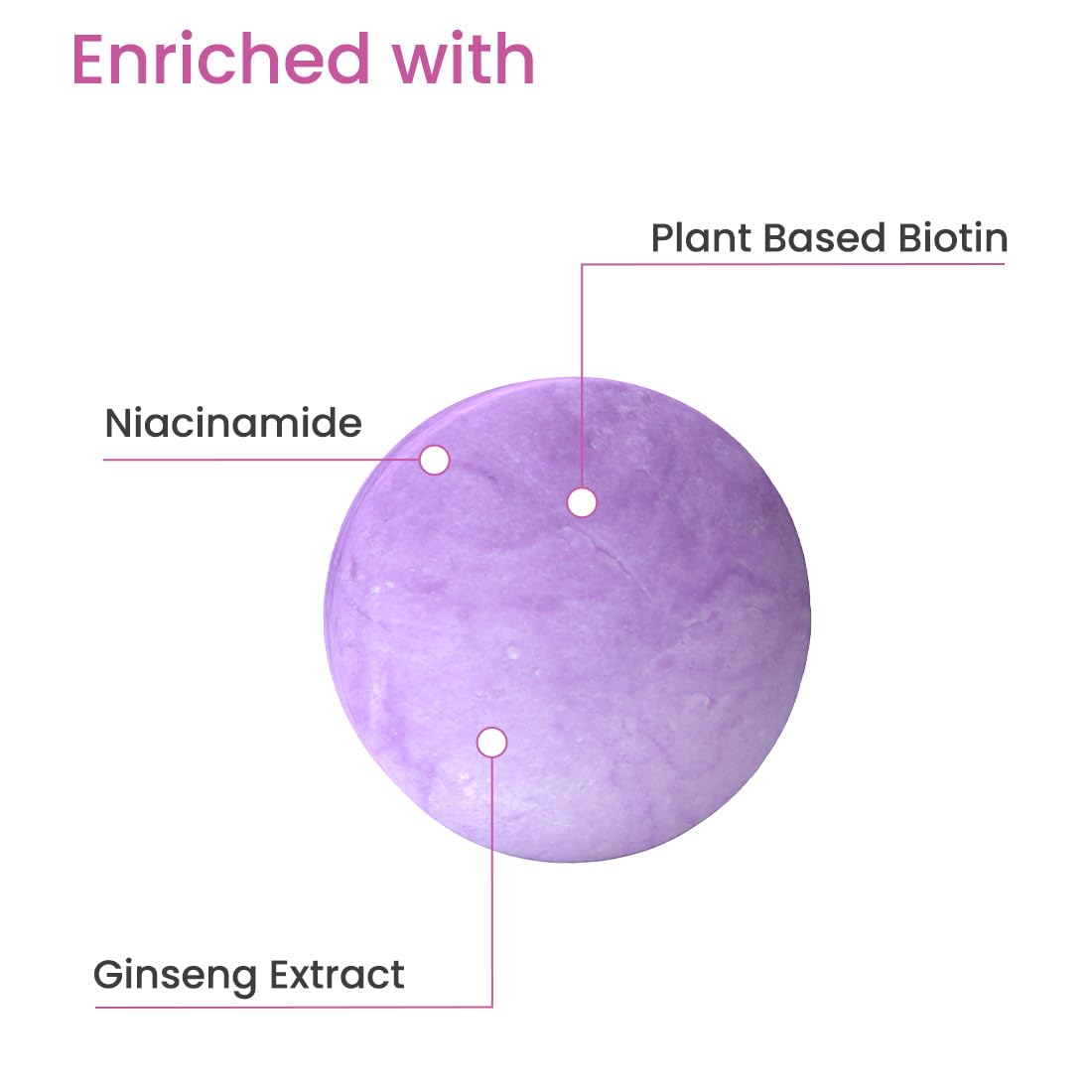 Enriched with

Plant Based Biotin

Niacinamide

Ginseng Extract